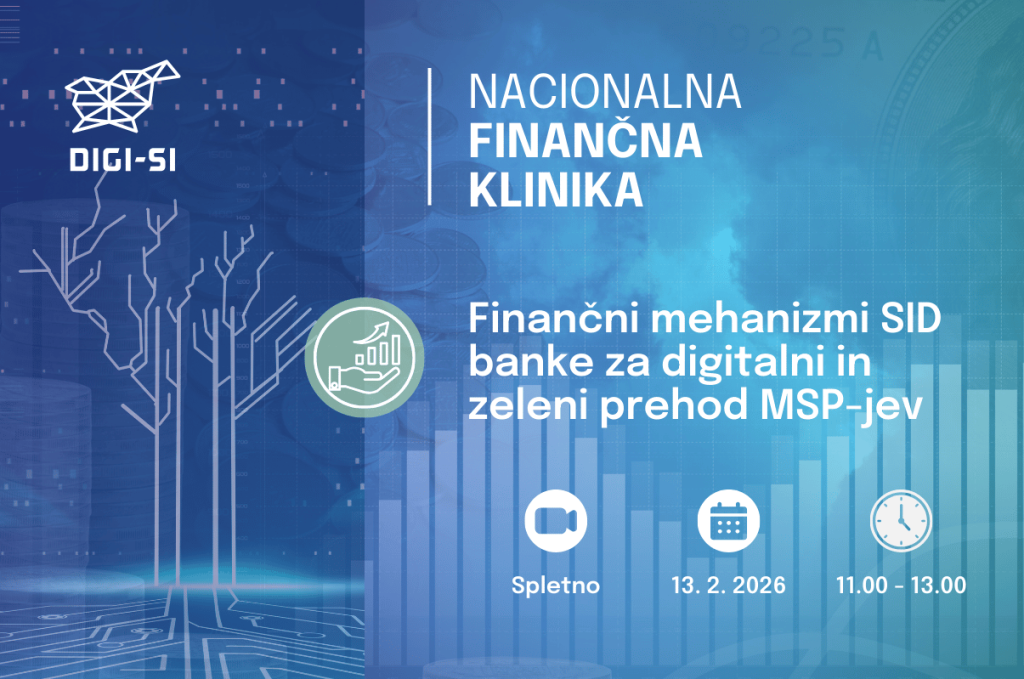 DIGI-SI

NACIONALNA
FINANČNA
KLINIKA

Finančni mehanizmi SID banke za digitalni in zeleni prehod MSP-jev

Spletno

13. 2. 2026

11.00 - 13.00